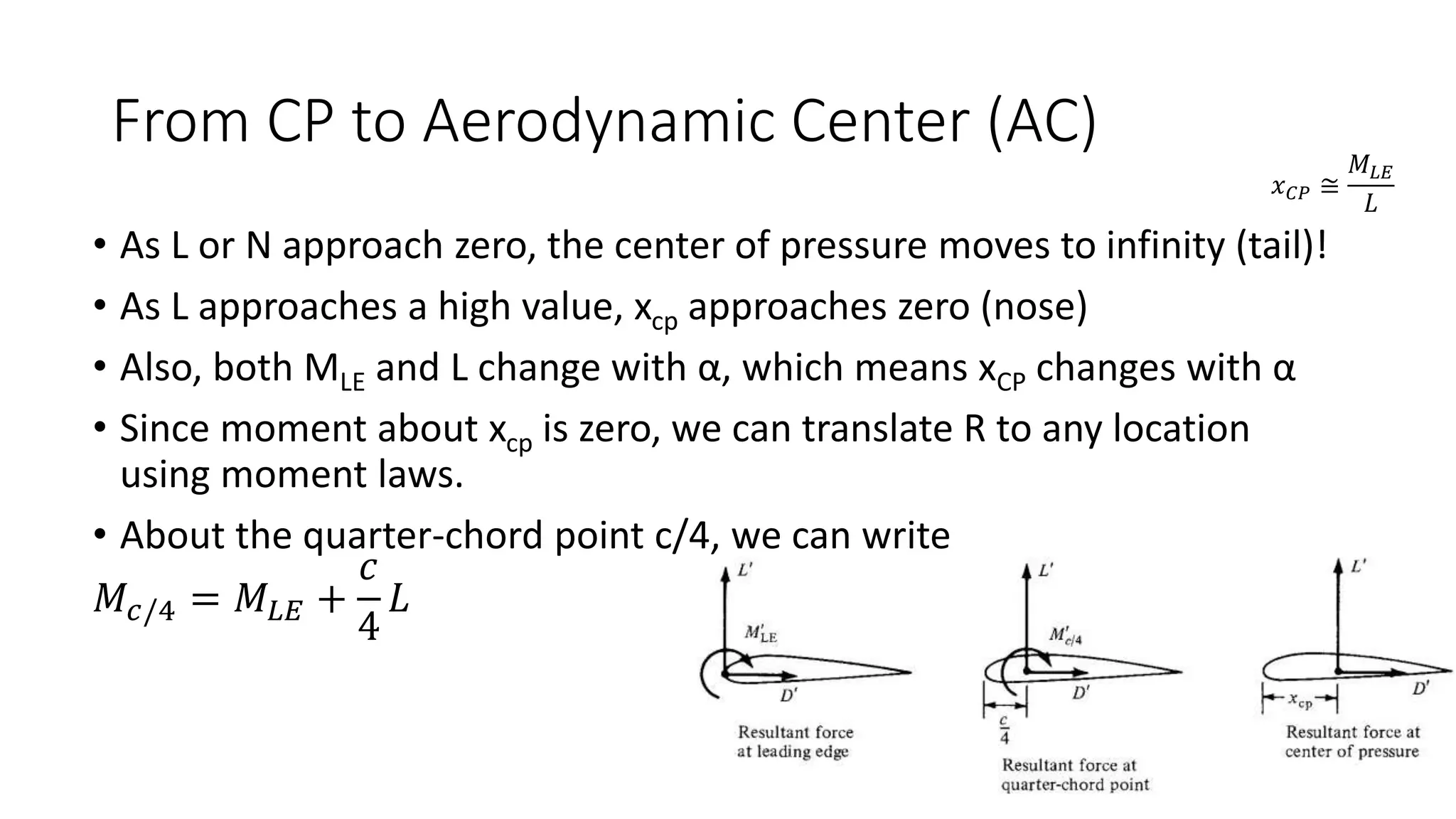 From CP to Aerodynamic Center (AC)

$x_{CP} \cong \frac{M_{LE}}{L}$

• As L or N approach zero, the center of pressure moves to infinity (tail)!
• As L approaches a high value, $x_{cp}$ approaches zero (nose)
• Also, both $M_{LE}$ and L change with α, which means $x_{CP}$ changes with α
• Since moment about $x_{cp}$ is zero, we can translate R to any location using moment laws.
• About the quarter-chord point c/4, we can write

$M_{c/4} = M_{LE} + \frac{c}{4}L$

$L'$
$M'_{LE}$
$D'$
Resultant force at leading edge

$L'$
$M'_{c/4}$
$D'$
$\frac{c}{4}$
Resultant force at quarter-chord point

$L'$
$D'$
$x_{cp}$
Resultant force at center of pressure